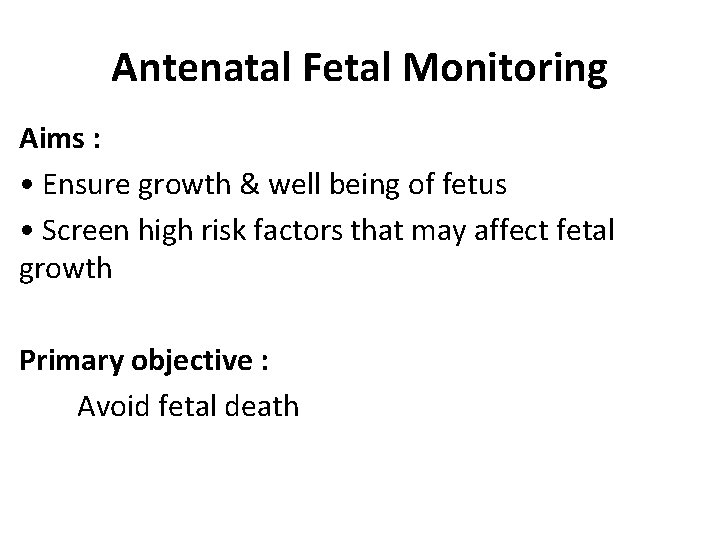 Antenatal Fetal Monitoring

Aims :

• Ensure growth & well being of fetus

• Screen high risk factors that may affect fetal growth

Primary objective :

Avoid fetal death